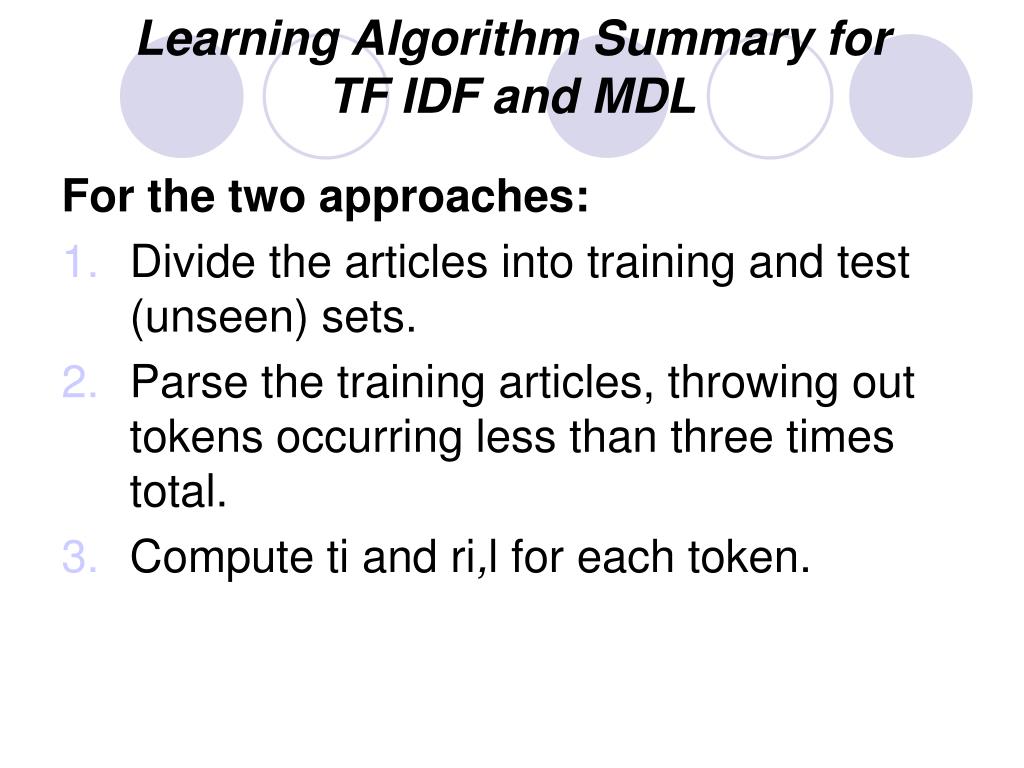 Learning Algorithm Summary for TF IDF and MDL

For the two approaches:

1. Divide the articles into training and test (unseen) sets.
2. Parse the training articles, throwing out tokens occurring less than three times total.
3. Compute ti and ri,l for each token.